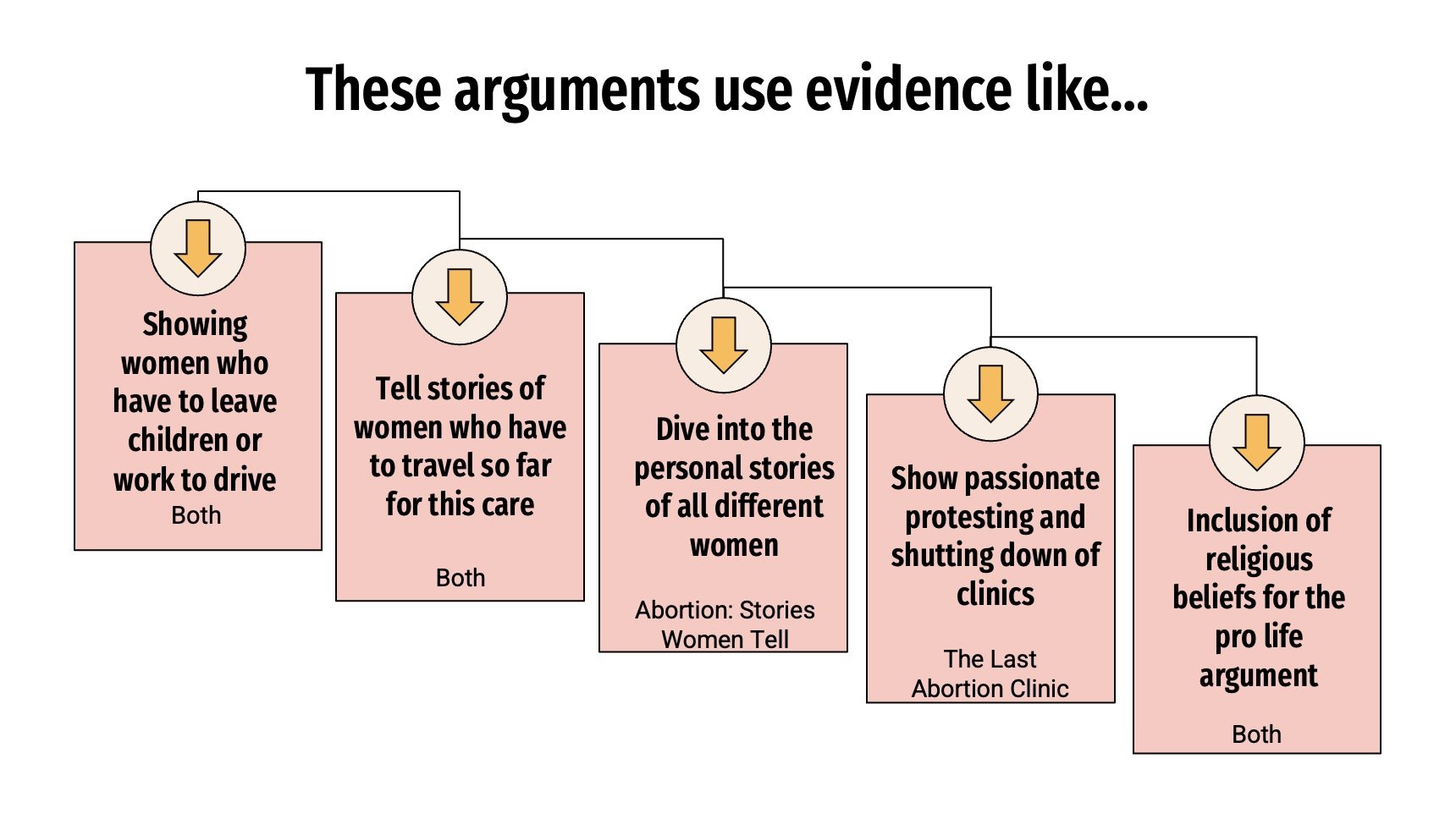 These arguments use evidence like...

Showing women who have to leave children or work to drive
Both

Tell stories of women who have to travel so far for this care
Both

Dive into the personal stories of all different women
Abortion: Stories Women Tell

Show passionate protesting and shutting down of clinics
The Last Abortion Clinic

Inclusion of religious beliefs for the pro life argument
Both